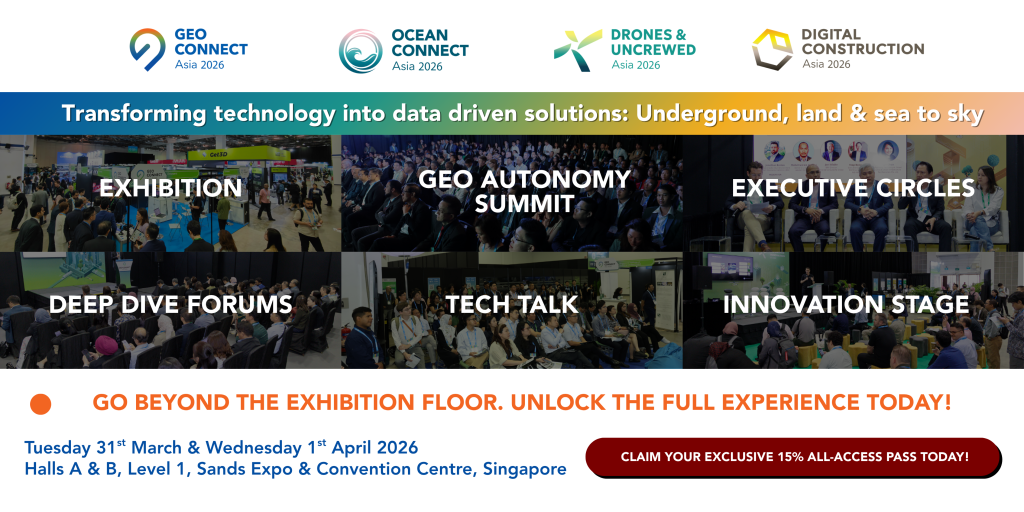 GEO CONNECT Asia 2026

OCEAN CONNECT Asia 2026

DRONES & UNCREWED Asia 2026

DIGITAL CONSTRUCTION Asia 2026

Transforming technology into data driven solutions: Underground, land & sea to sky

EXHIBITION

GEO AUTONOMY SUMMIT

EXECUTIVE CIRCLES

DEEP DIVE FORUMS

TECH TALK

INNOVATION STAGE

GO BEYOND THE EXHIBITION FLOOR. UNLOCK THE FULL EXPERIENCE TODAY!

Tuesday 31$^{st}$ March & Wednesday 1$^{st}$ April 2026
Halls A & B, Level 1, Sands Expo & Convention Centre, Singapore

CLAIM YOUR EXCLUSIVE 15% ALL-ACCESS PASS TODAY!